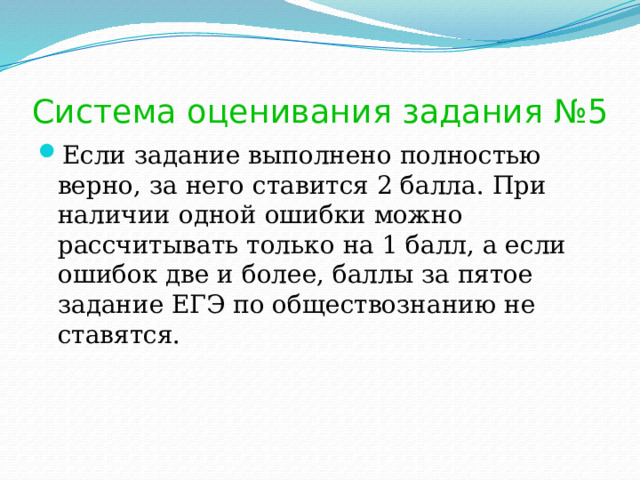 Система оценивания задания №5

Если задание выполнено полностью верно, за него ставится 2 балла. При наличии одной ошибки можно рассчитывать только на 1 балл, а если ошибок две и более, баллы за пятое задание ЕГЭ по обществознанию не ставятся.